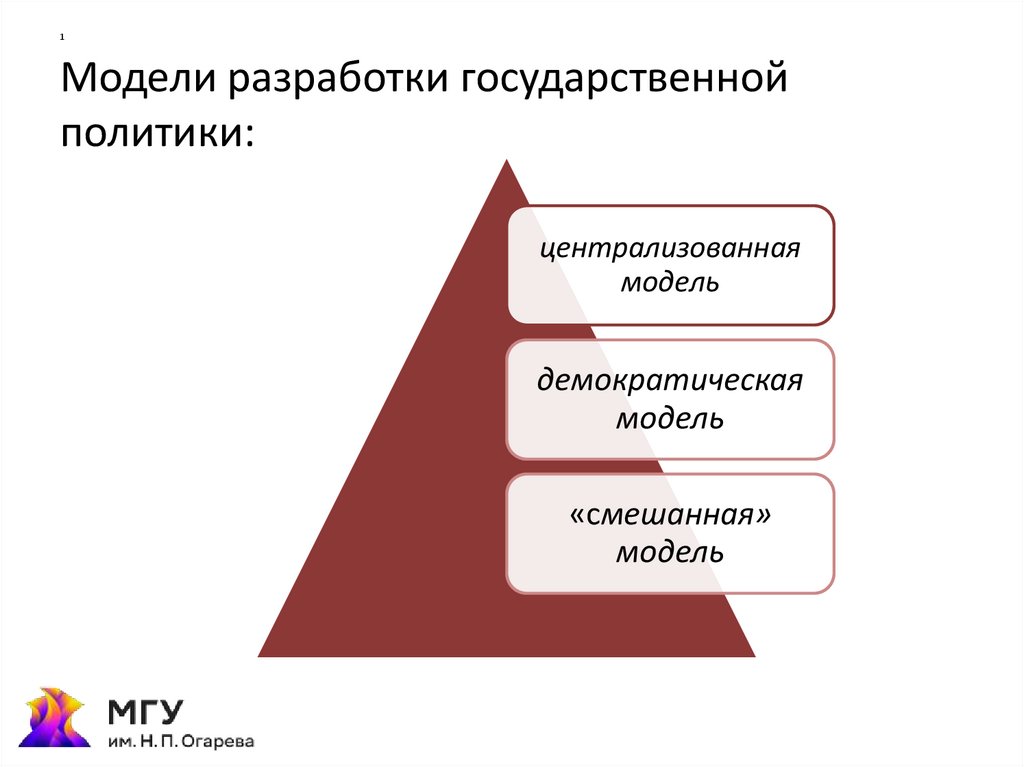 1

Модели разработки государственной политики:

централизованная модель

демократическая модель

«смешанная» модель

МГУ
им. Н. П. Огарева